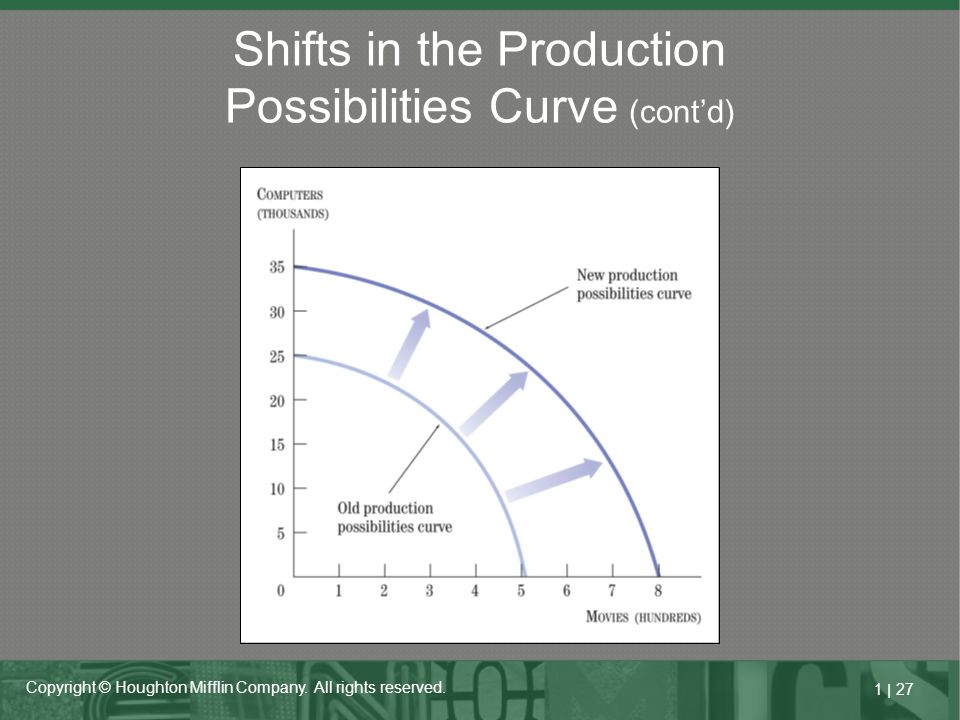 Shifts in the Production Possibilities Curve (cont'd)

COMPUTERS (THOUSANDS)

35
30
25
20
15
10
5
0

New production possibilities curve

Old production possibilities curve

1 2 3 4 5 6 7 8

MOVIES (HUNDREDS)

Copyright © Houghton Mifflin Company. All rights reserved.

1 | 27